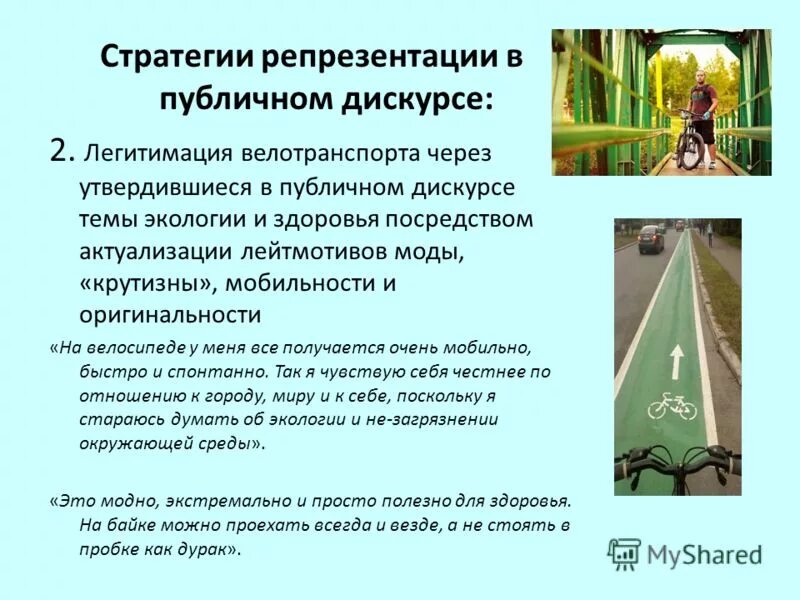 Стратегии репрезентации в публичном дискурсе:

2. Легитимация велотранспорта через утвердившиеся в публичном дискурсе темы экологии и здоровья посредством актуализации лейтмотивов моды, «крутизны», мобильности и оригинальности

«На велосипеде у меня все получается очень мобильно, быстро и спонтанно. Так я чувствую себя честнее по отношению к городу, миру и к себе, поскольку я стараюсь думать об экологии и не-загрязнении окружающей среды».

«Это модно, экстремально и просто полезно для здоровья. На байке можно проехать всегда и везде, а не стоять в пробке как дурак».

MyShared